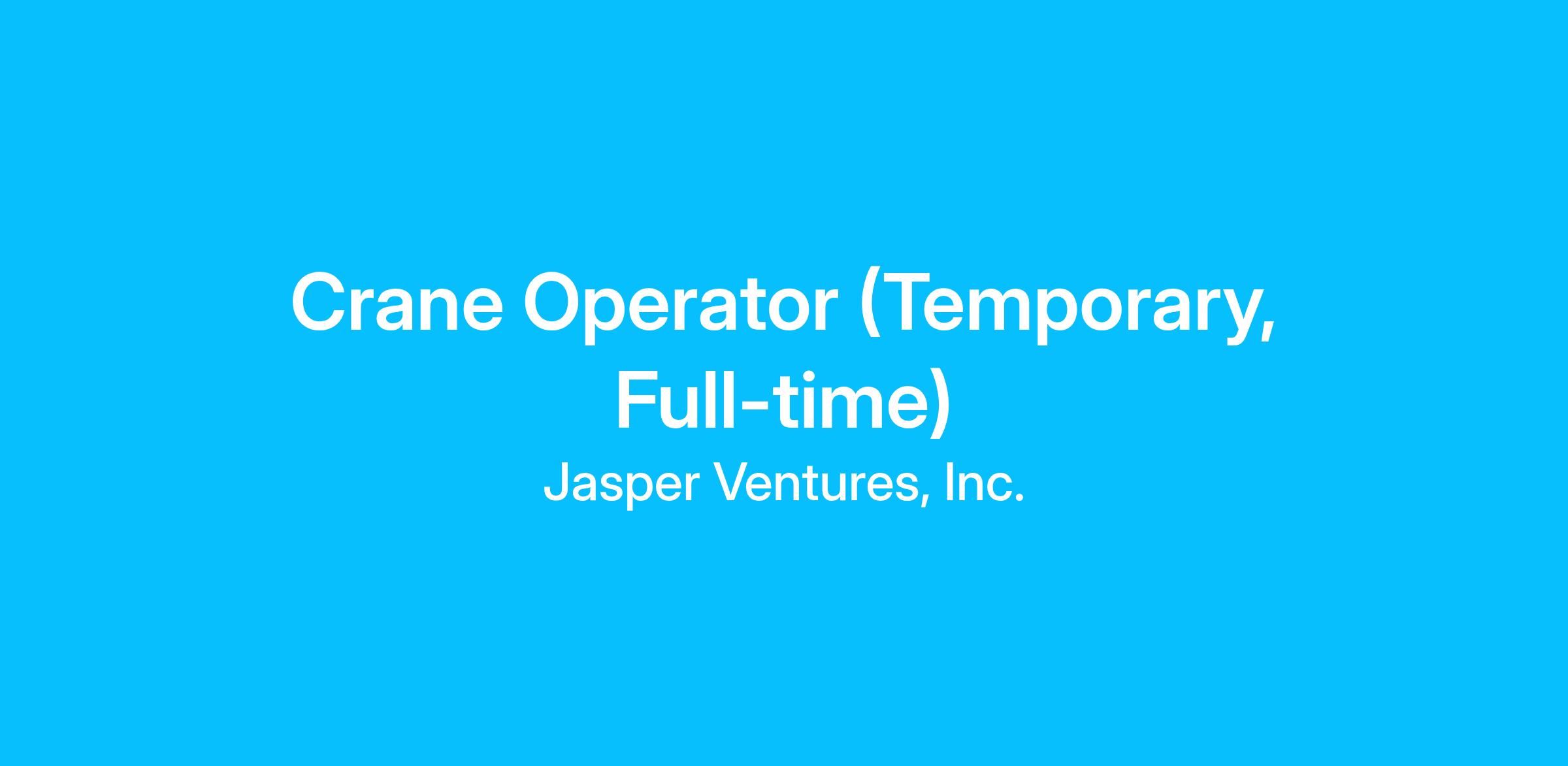 Crane Operator (Temporary, Full-time)

Jasper Ventures, Inc.